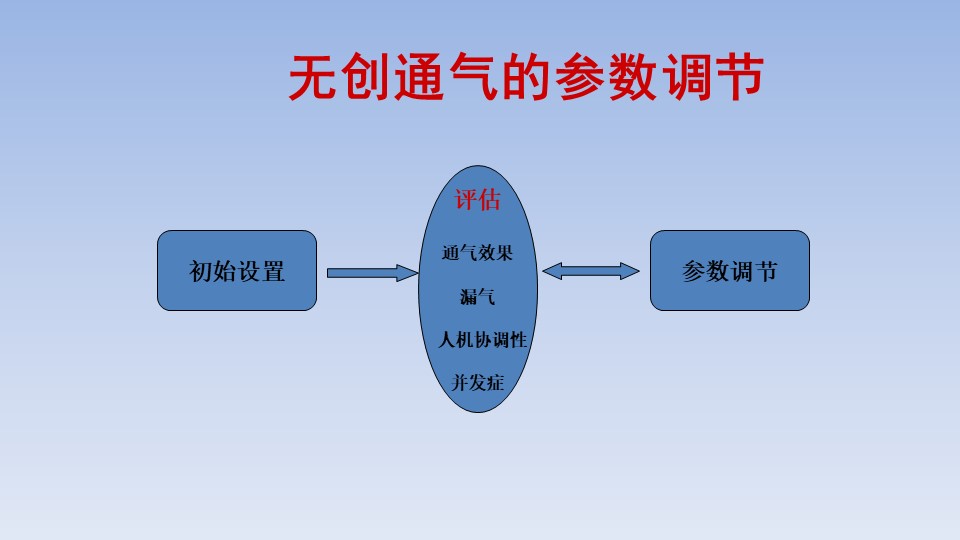 无创通气的参数调节

初始设置

评估

通气效果

漏气

人机协调性

并发症

参数调节